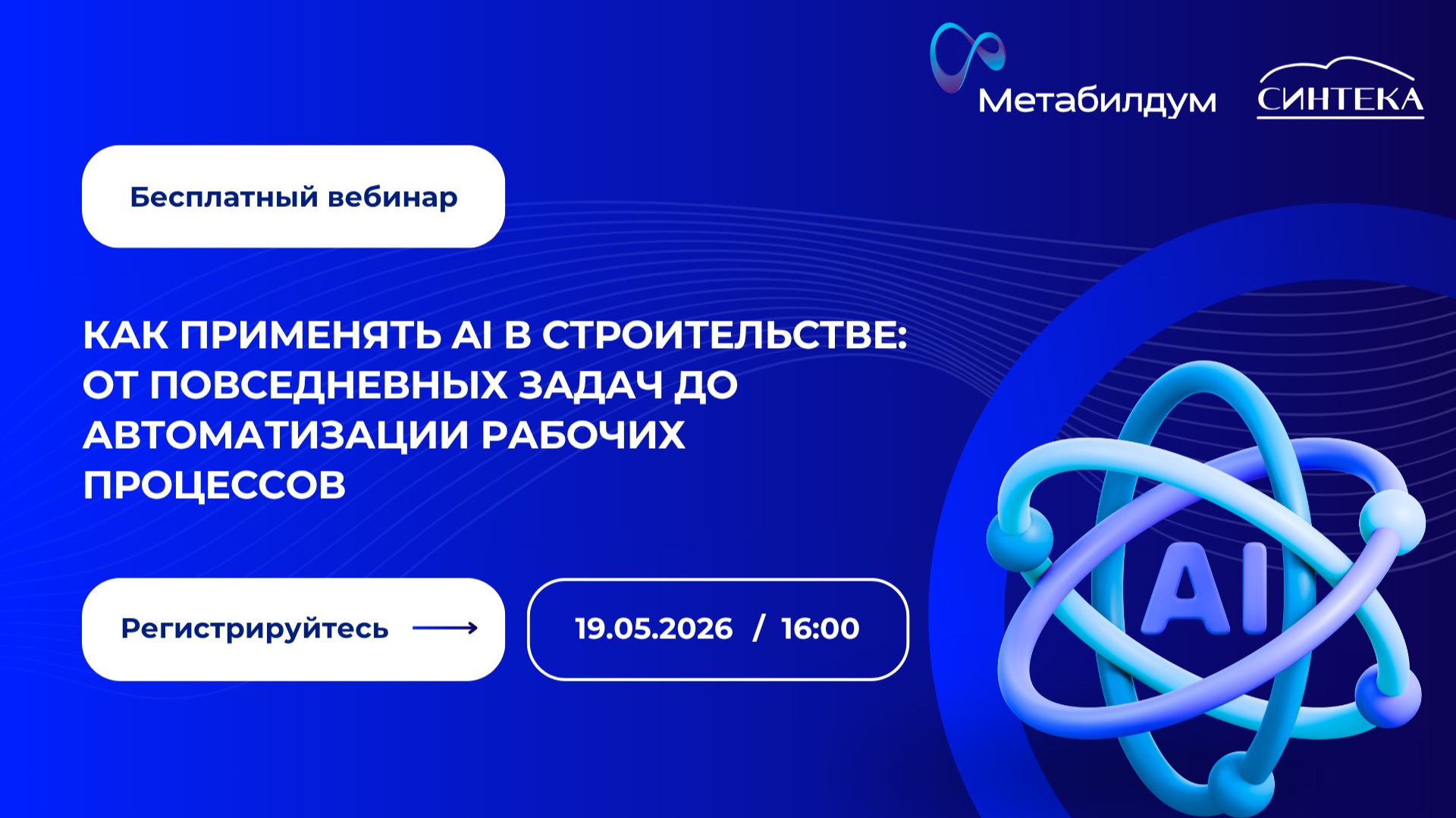 Метабилдум

СИНТЕКА

Бесплатный вебинар

КАК ПРИМЕНЯТЬ AI В СТРОИТЕЛЬСТВЕ: ОТ ПОВСЕДНЕВНЫХ ЗАДАЧ ДО АВТОМАТИЗАЦИИ РАБОЧИХ ПРОЦЕССОВ

Регистрируйтесь

19.05.2026 / 16:00

AI